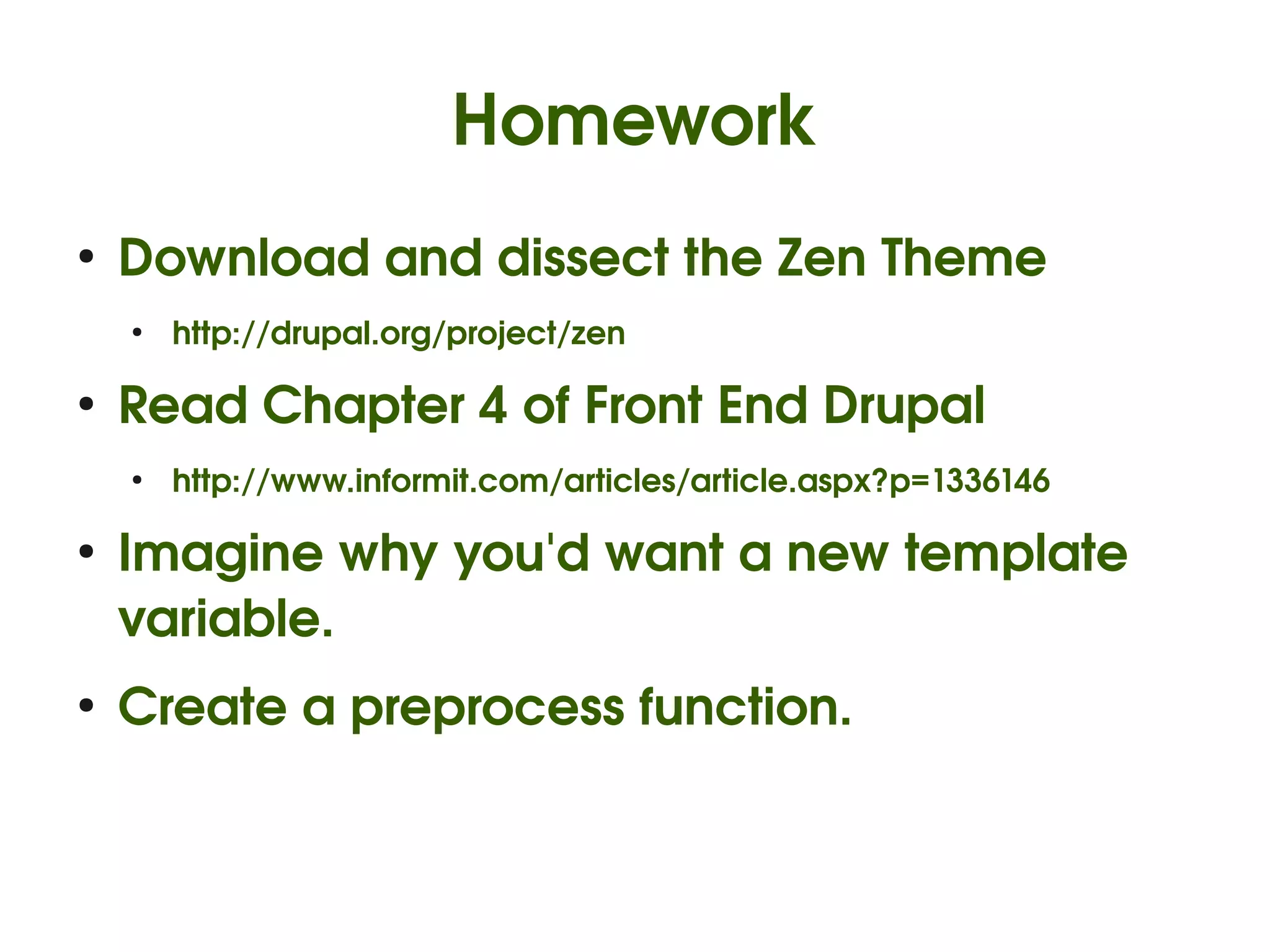 Homework

• Download and dissect the Zen Theme
  • http://drupal.org/project/zen
• Read Chapter 4 of Front End Drupal
  • http://www.informit.com/articles/article.aspx?p=1336146
• Imagine why you'd want a new template variable.
• Create a preprocess function.